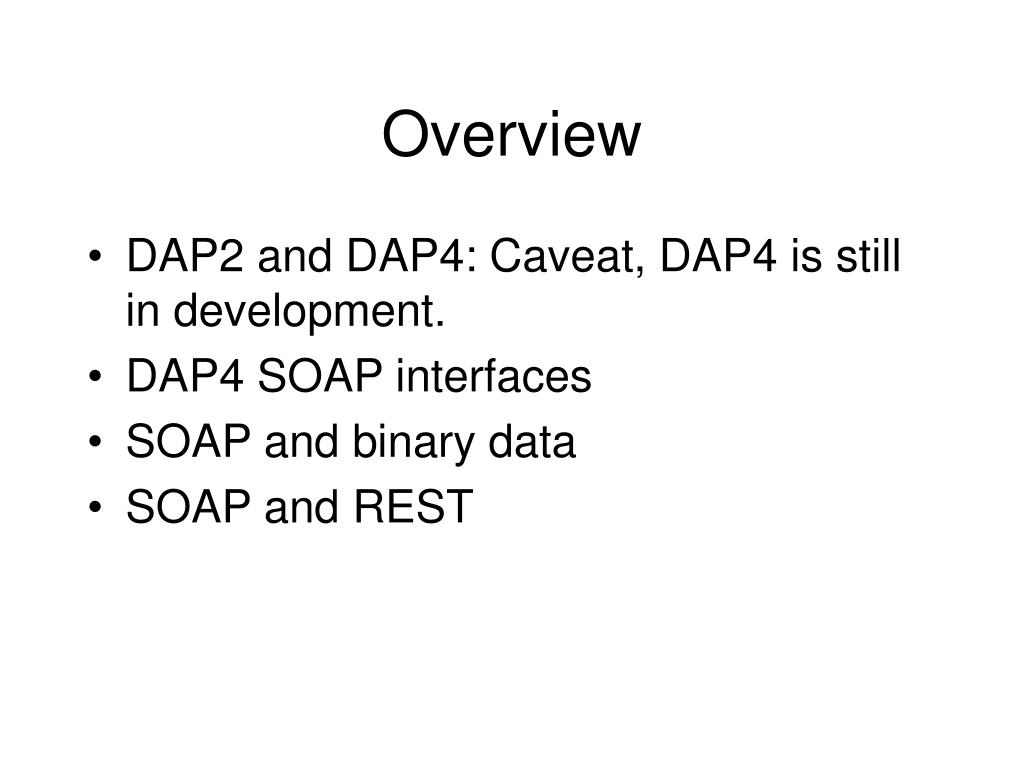 Overview

• DAP2 and DAP4: Caveat, DAP4 is still in development.
• DAP4 SOAP interfaces
• SOAP and binary data
• SOAP and REST